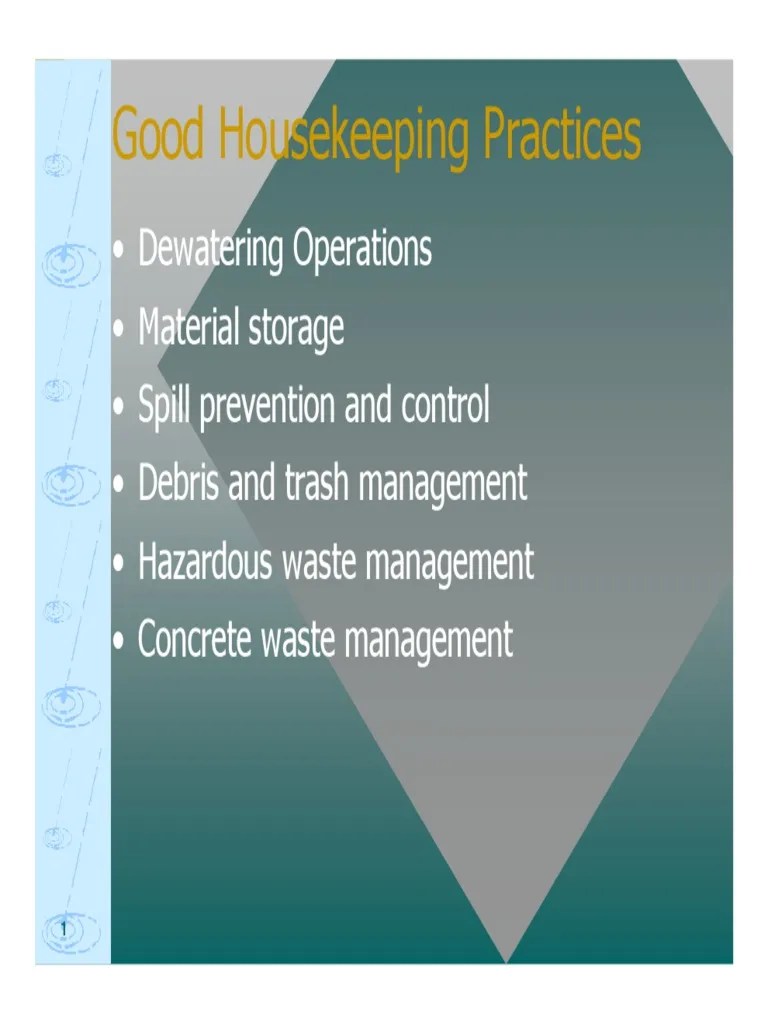 Good Housekeeping Practices

• Dewatering Operations
• Material storage
• Spill prevention and control
• Debris and trash management
• Hazardous waste management
• Concrete waste management

1